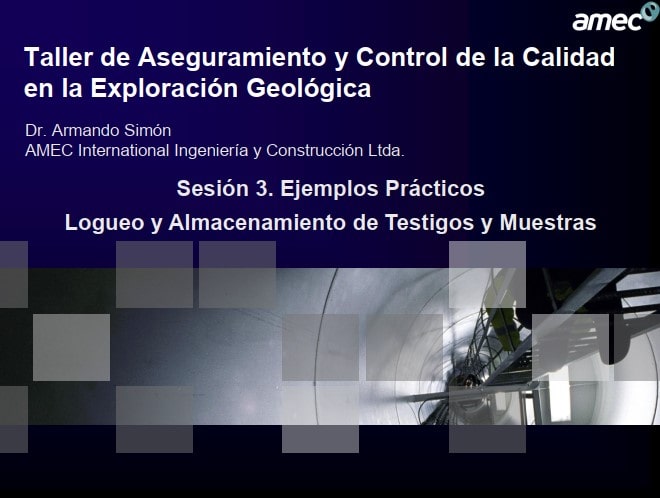 amec

Taller de Aseguramiento y Control de la Calidad en la Exploración Geológica

Dr. Armando Simón
AMEC International Ingeniería y Construcción Ltda.

Sesión 3. Ejemplos Prácticos

Logueo y Almacenamiento de Testigos y Muestras